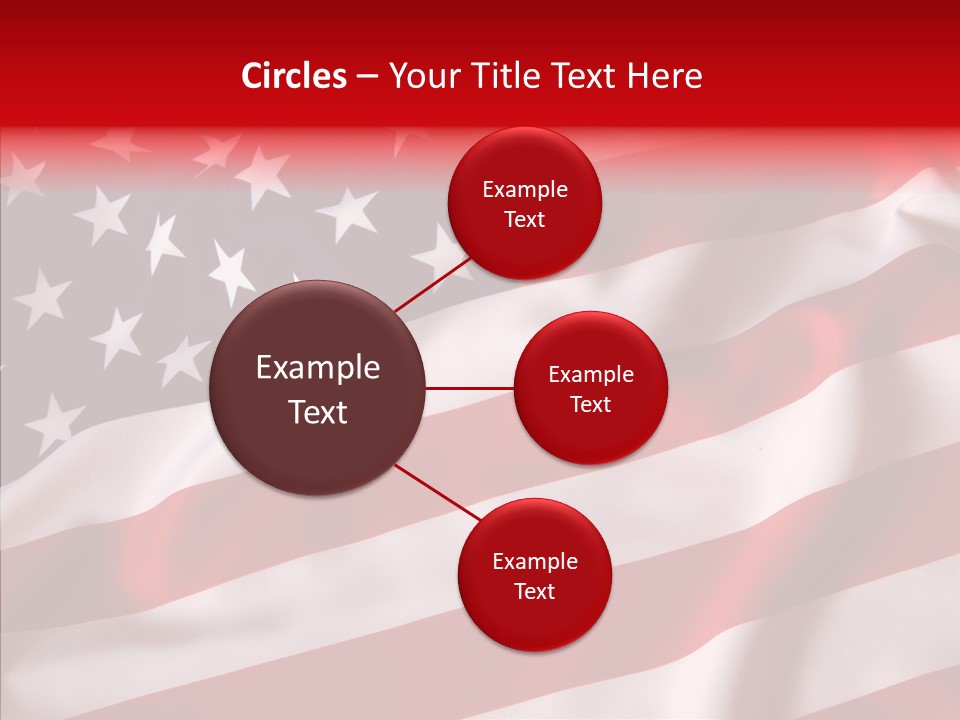 Circles – Your Title Text Here

Example Text

Example Text

Example Text

Example Text